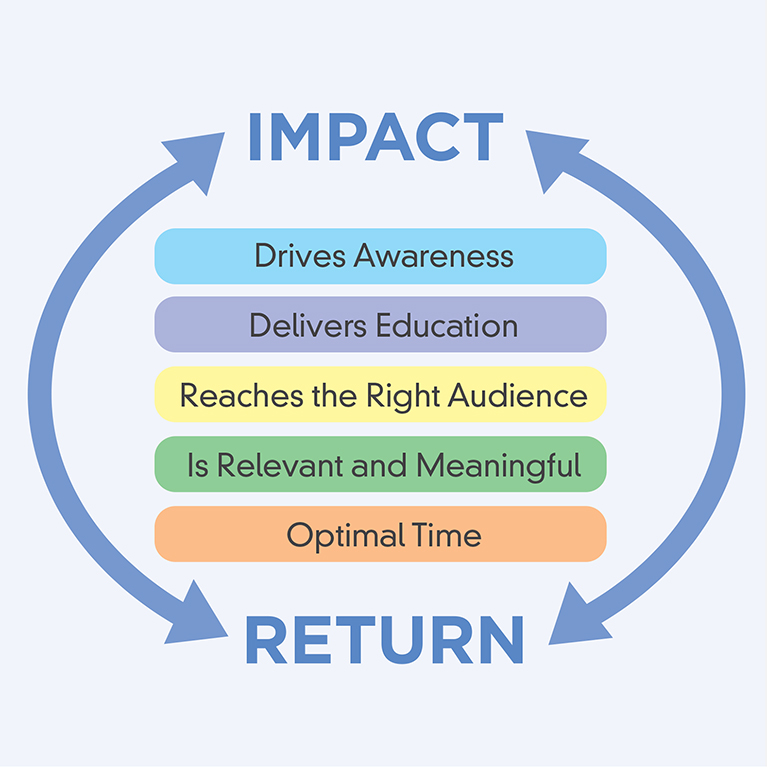 IMPACT

Drives Awareness

Delivers Education

Reaches the Right Audience

Is Relevant and Meaningful

Optimal Time

RETURN